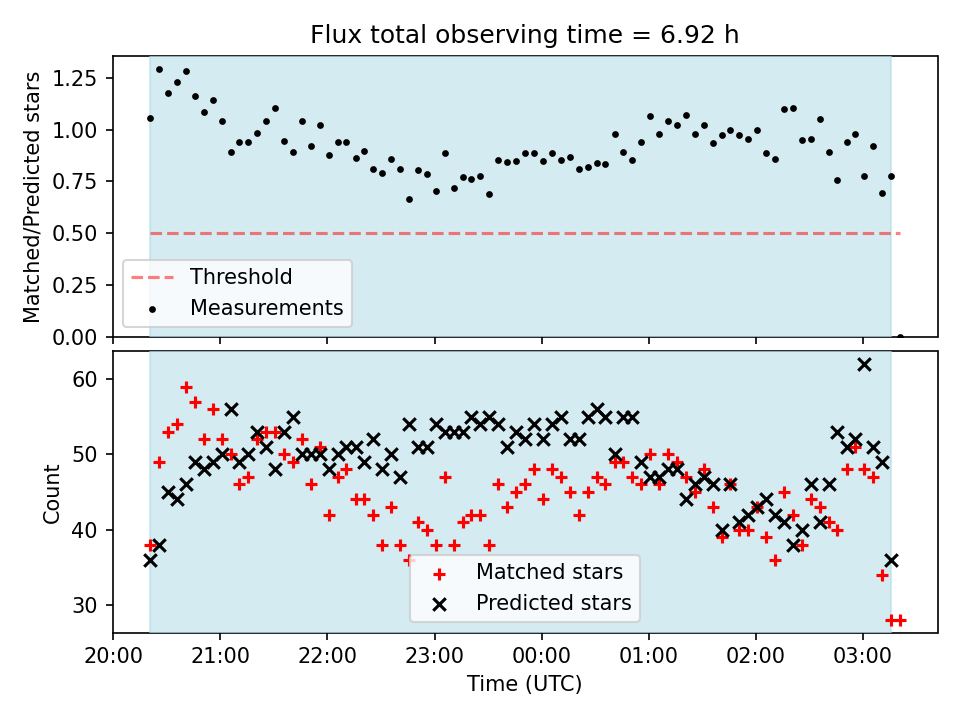 Flux total observing time = 6.92 h

Matched/Predicted stars

1.25
1.00
0.75
0.50
0.25
0.00

Threshold
Measurements

Count

60
50
40
30

Matched stars
Predicted stars

20:00 21:00 22:00 23:00 00:00 01:00 02:00 03:00

Time (UTC)